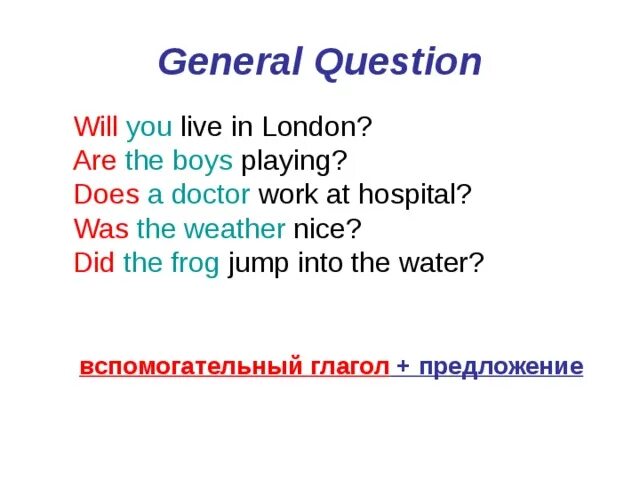 General Question

Will you live in London?
Are the boys playing?
Does a doctor work at hospital?
Was the weather nice?
Did the frog jump into the water?

вспомогательный глагол + предложение